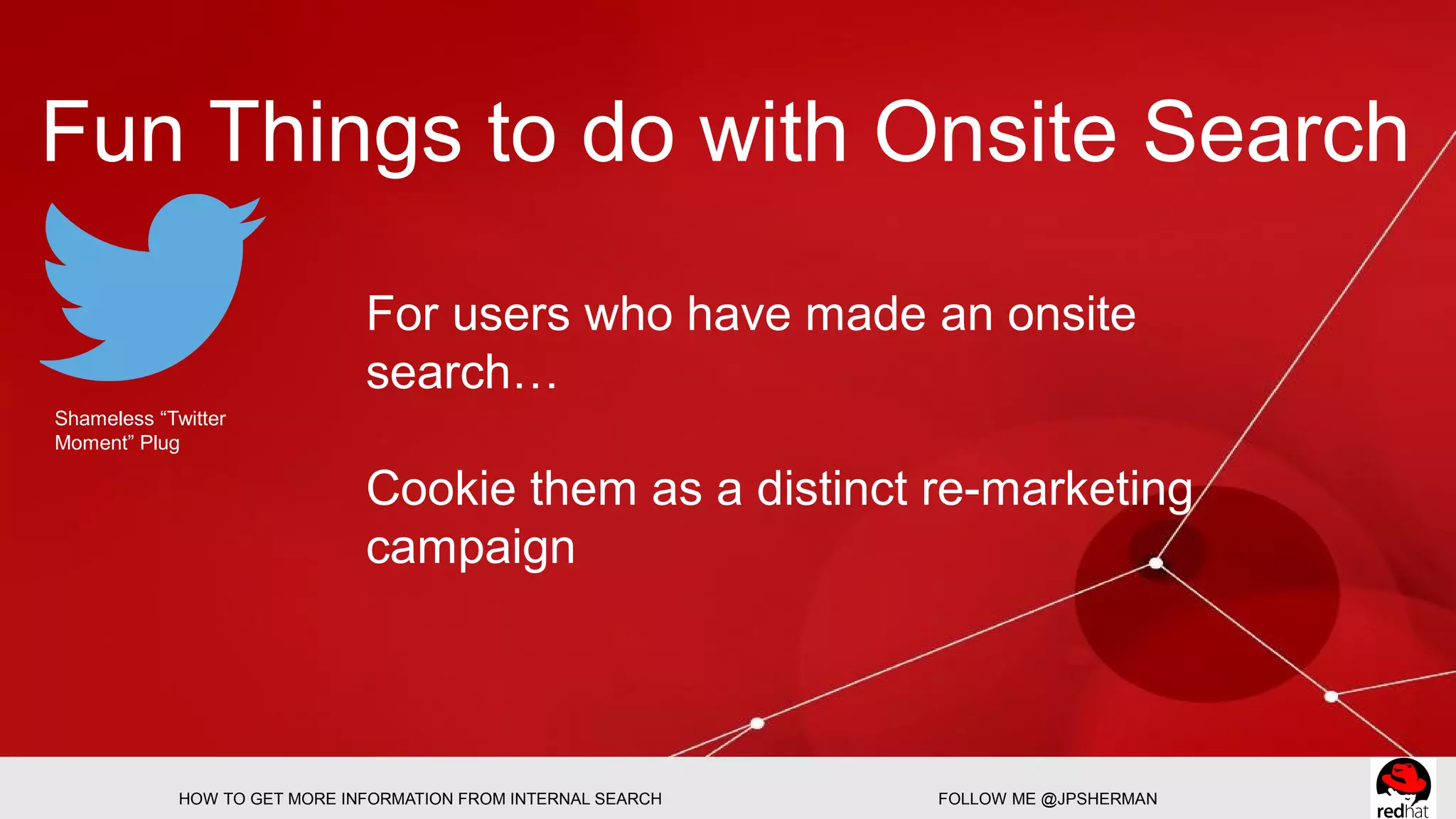 Fun Things to do with Onsite Search

Shameless “Twitter Moment” Plug

For users who have made an onsite search…

Cookie them as a distinct re-marketing campaign

HOW TO GET MORE INFORMATION FROM INTERNAL SEARCH

FOLLOW ME @JPSHERMAN

redhat